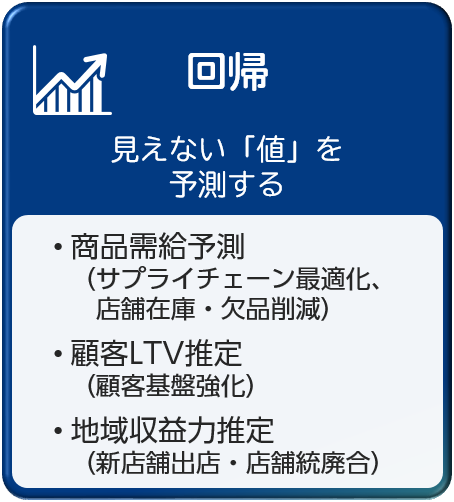 回帰

見えない「値」を予測する

・商品需給予測
（サプライチェーン最適化、店舗在庫・欠品削減）

・顧客LTV推定
（顧客基盤強化）

・地域収益力推定
（新店舗出店・店舗統廃合）